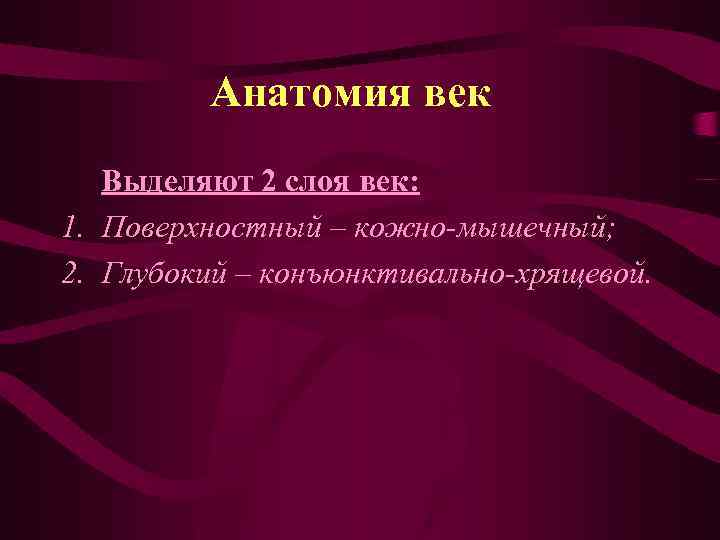 Анатомия век

Выделяют 2 слоя век:

1. Поверхностный – кожно-мышечный;
2. Глубокий – конъюнктивально-хрящевой.